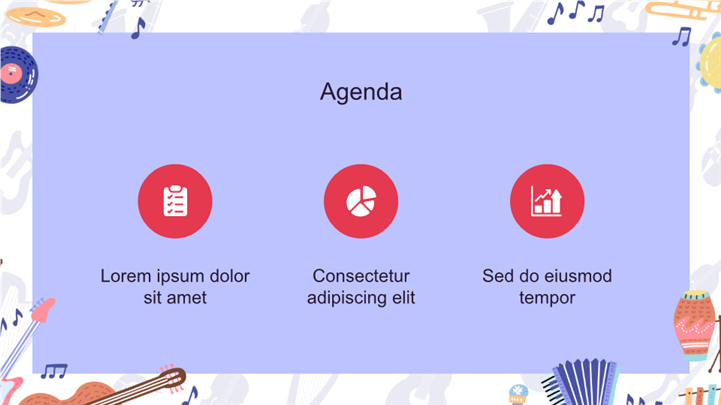 Agenda

Lorem ipsum dolor sit amet

Consectetur adipiscing elit

Sed do eiusmod tempor